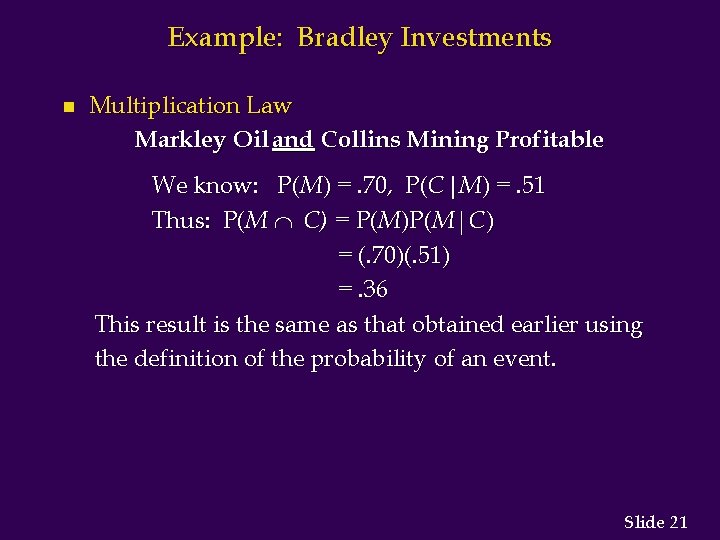 Example: Bradley Investments

Multiplication Law

Markley Oil and Collins Mining Profitable

We know: $P(M) = .70$, $P(C|M) = .51$

Thus: $P(M \cap C) = P(M)P(M|C)$

$= (.70)(.51)$

$= .36$

This result is the same as that obtained earlier using the definition of the probability of an event.

Slide 21